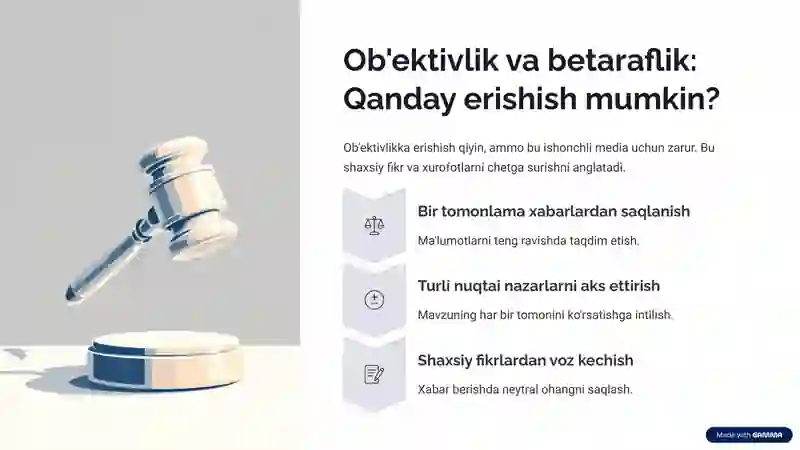 Ob'ektivlik va betaraflik: Qanday erishish mumkin?

Ob'ektivlikka erishish qiyin, ammo bu ishonchli media uchun zarur. Bu shaxsiy fikr va xurofotlarni chetga surishni anglatadi.

Bir tomonlama xabarlardan saqlanish

Ma'lumotlarni teng ravishda taqdim etish.

Turli nuqtai nazarlarni aks ettirish

Mavzuning har bir tomonini ko'rsatishga intilish.

Shaxsiy fikrlardan voz kechish

Xabar berishda neytral ohangni saqlash.

Made with GAMMA